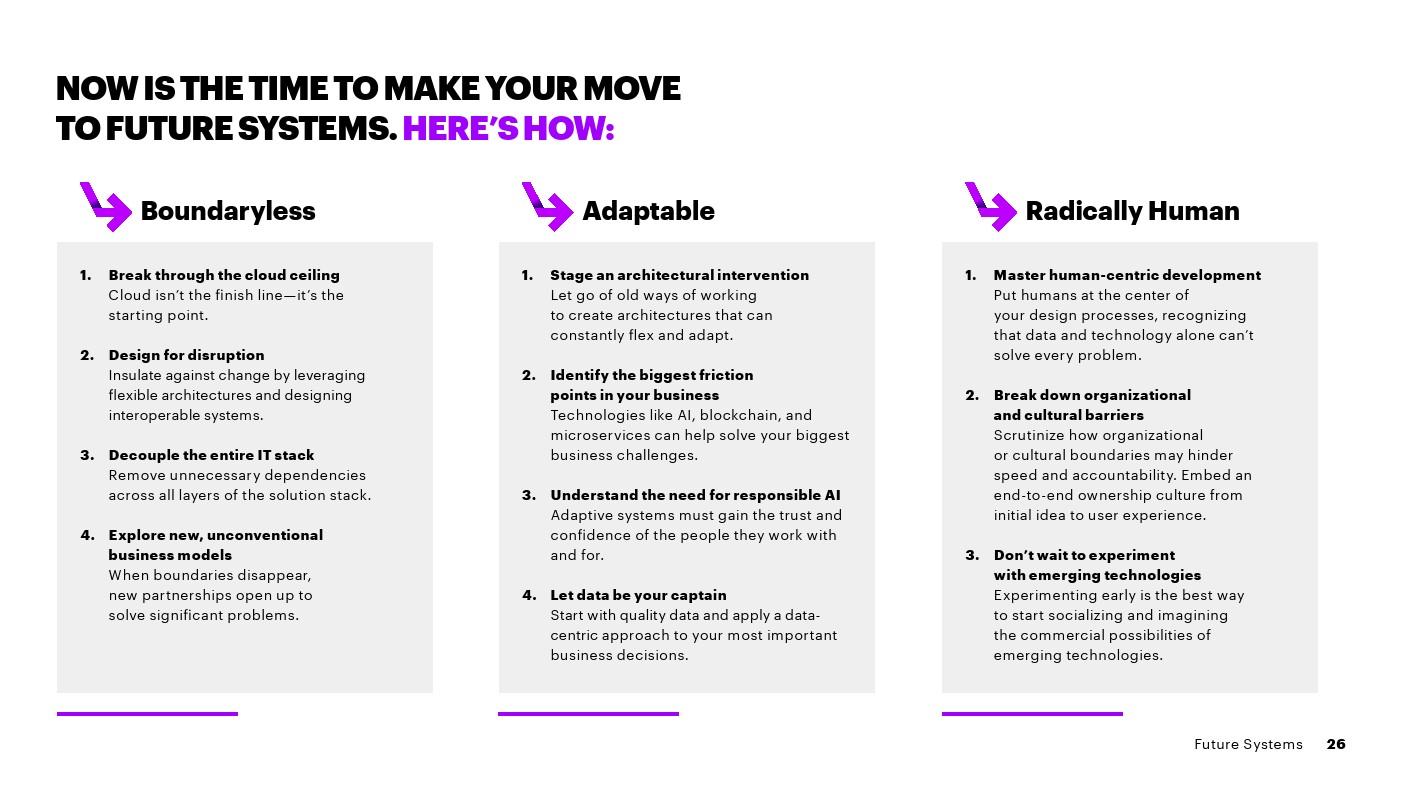 NOW IS THE TIME TO MAKE YOUR MOVE TO FUTURE SYSTEMS. HERE'S HOW:

Boundaryless

1. Break through the cloud ceiling
Cloud isn't the finish line—it's the starting point.

2. Design for disruption
Insulate against change by leveraging flexible architectures and designing interoperable systems.

3. Decouple the entire IT stack
Remove unnecessary dependencies across all layers of the solution stack.

4. Explore new, unconventional business models
When boundaries disappear, new partnerships open up to solve significant problems.

Adaptable

1. Stage an architectural intervention
Let go of old ways of working to create architectures that can constantly flex and adapt.

2. Identify the biggest friction points in your business
Technologies like AI, blockchain, and microservices can help solve your biggest business challenges.

3. Understand the need for responsible AI
Adaptive systems must gain the trust and confidence of the people they work with and for.

4. Let data be your captain
Start with quality data and apply a data-centric approach to your most important business decisions.

Radically Human

1. Master human-centric development
Put humans at the center of your design processes, recognizing that data and technology alone can't solve every problem.

2. Break down organizational and cultural barriers
Scrutinize how organizational or cultural boundaries may hinder speed and accountability. Embed an end-to-end ownership culture from initial idea to user experience.

3. Don't wait to experiment with emerging technologies
Experimenting early is the best way to start socializing and imagining the commercial possibilities of emerging technologies.

Future Systems 26